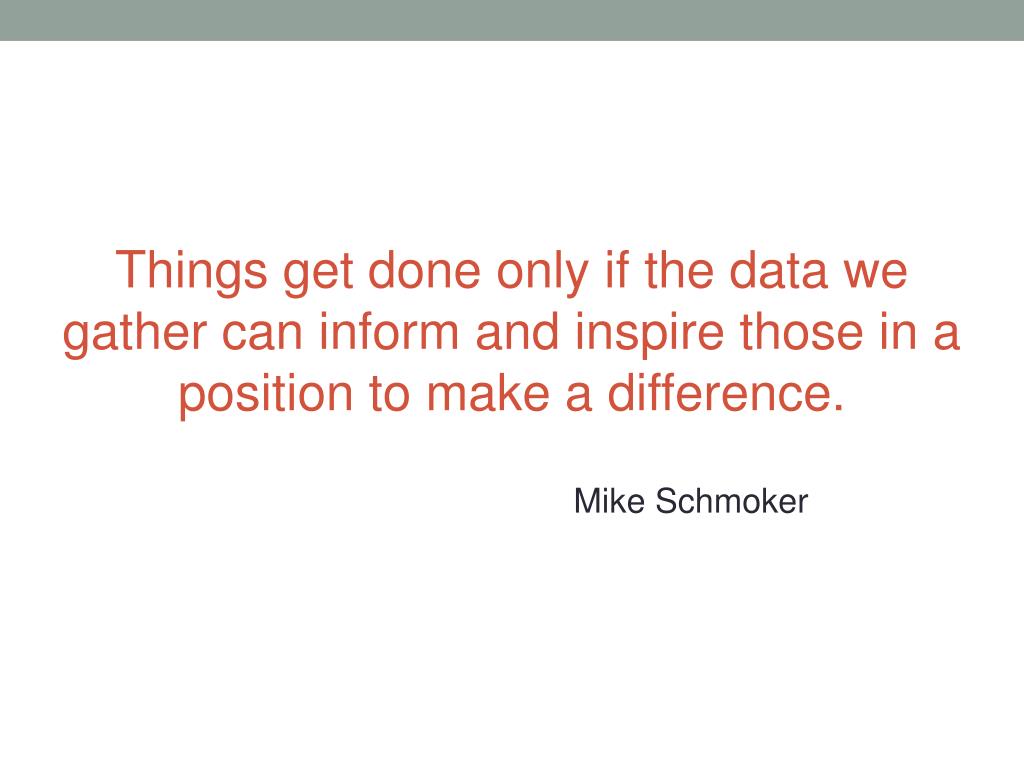 Things get done only if the data we gather can inform and inspire those in a position to make a difference.

Mike Schmoker